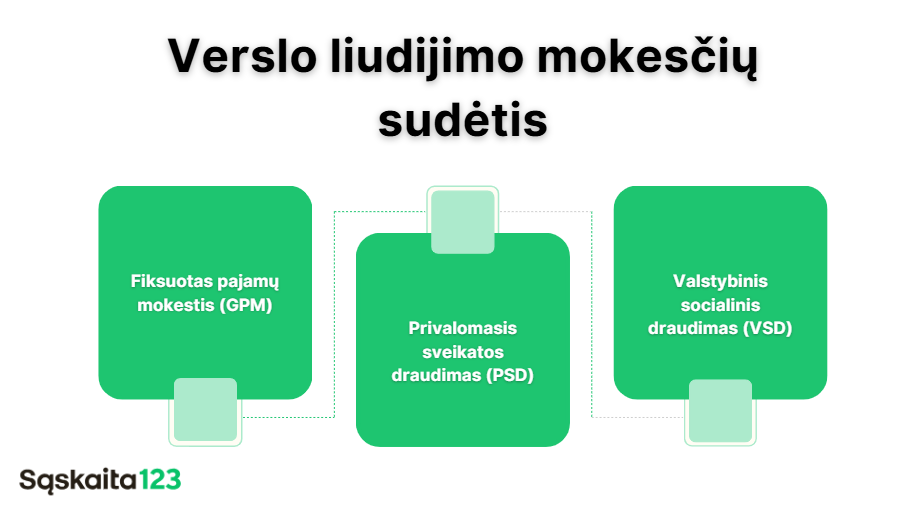 Verslo liudijimo mokesčių sudėtis

Fiksuotas pajamų mokestis (GPM)

Privalomasis sveikatos draudimas (PSD)

Valstybinis socialinis draudimas (VSD)

Sąskaita123